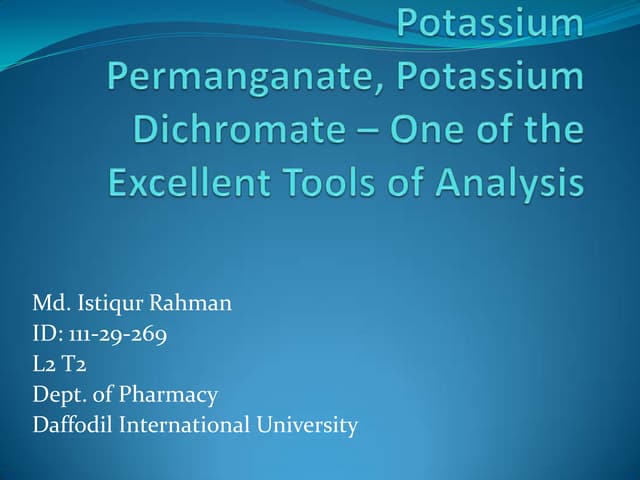 Potassium Permanganate, Potassium Dichromate – One of the Excellent Tools of Analysis

Md. Istiqur Rahman
ID: 111-29-269
L2 T2
Dept. of Pharmacy
Daffodil International University